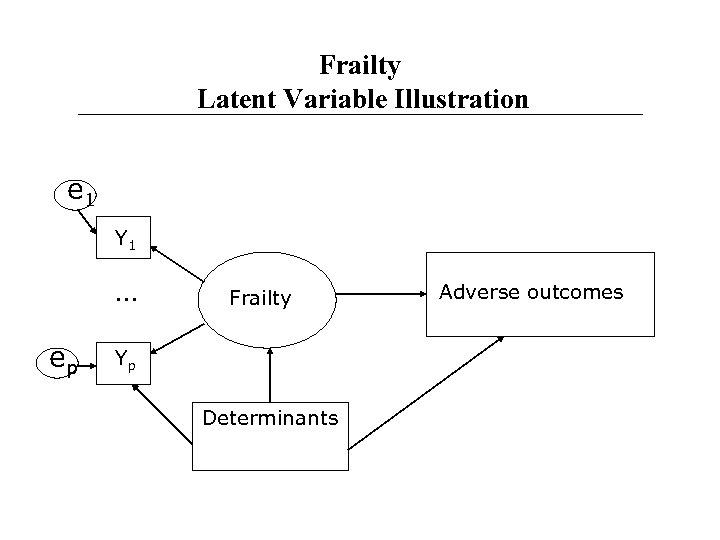 Frailty
Latent Variable Illustration

$e_1$

$Y_1$

...

Frailty

Adverse outcomes

$e_p$

$Y_p$

Determinants